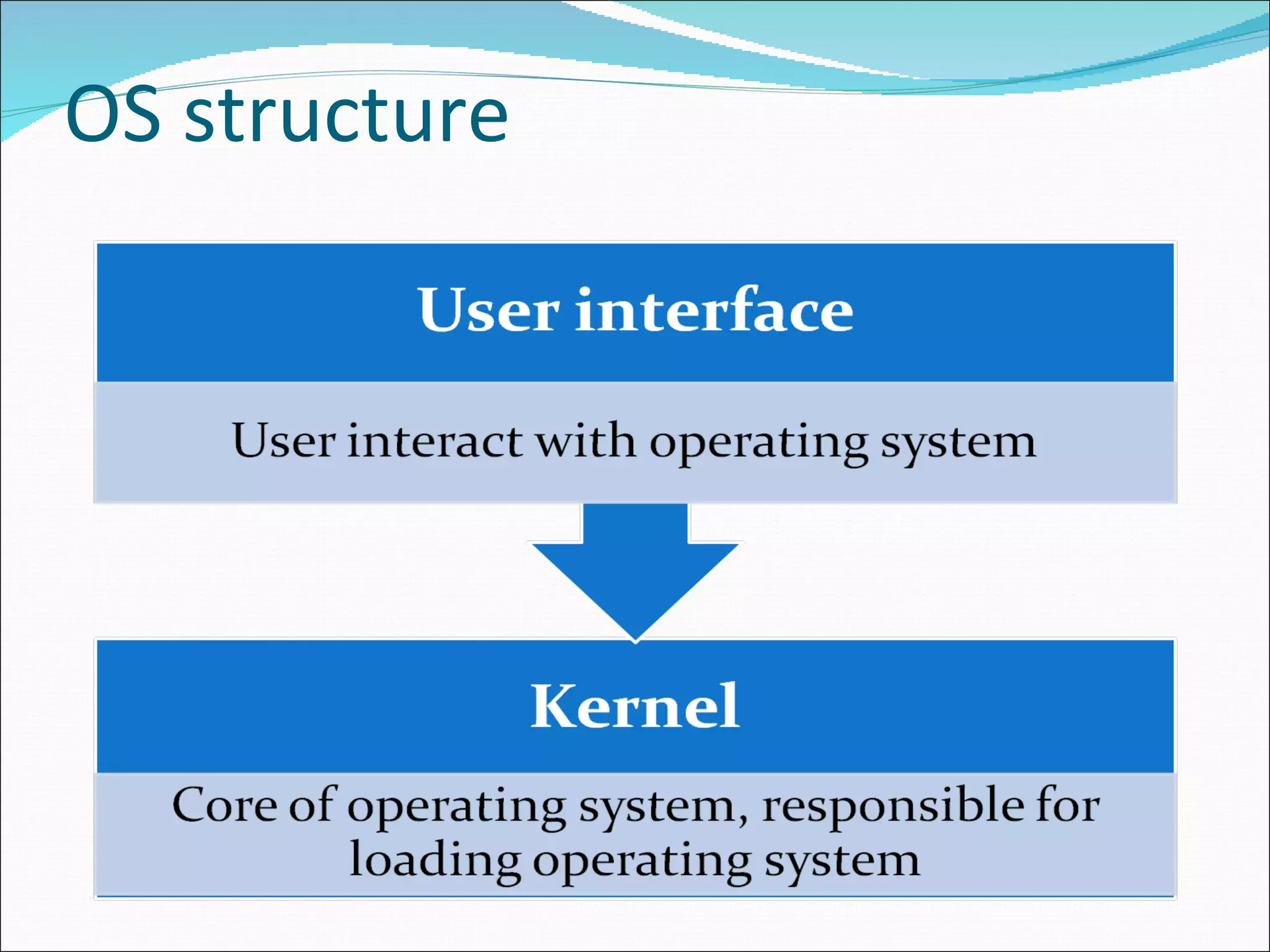 OS structure

User interface

User interact with operating system

Kernel

Core of operating system, responsible for loading operating system